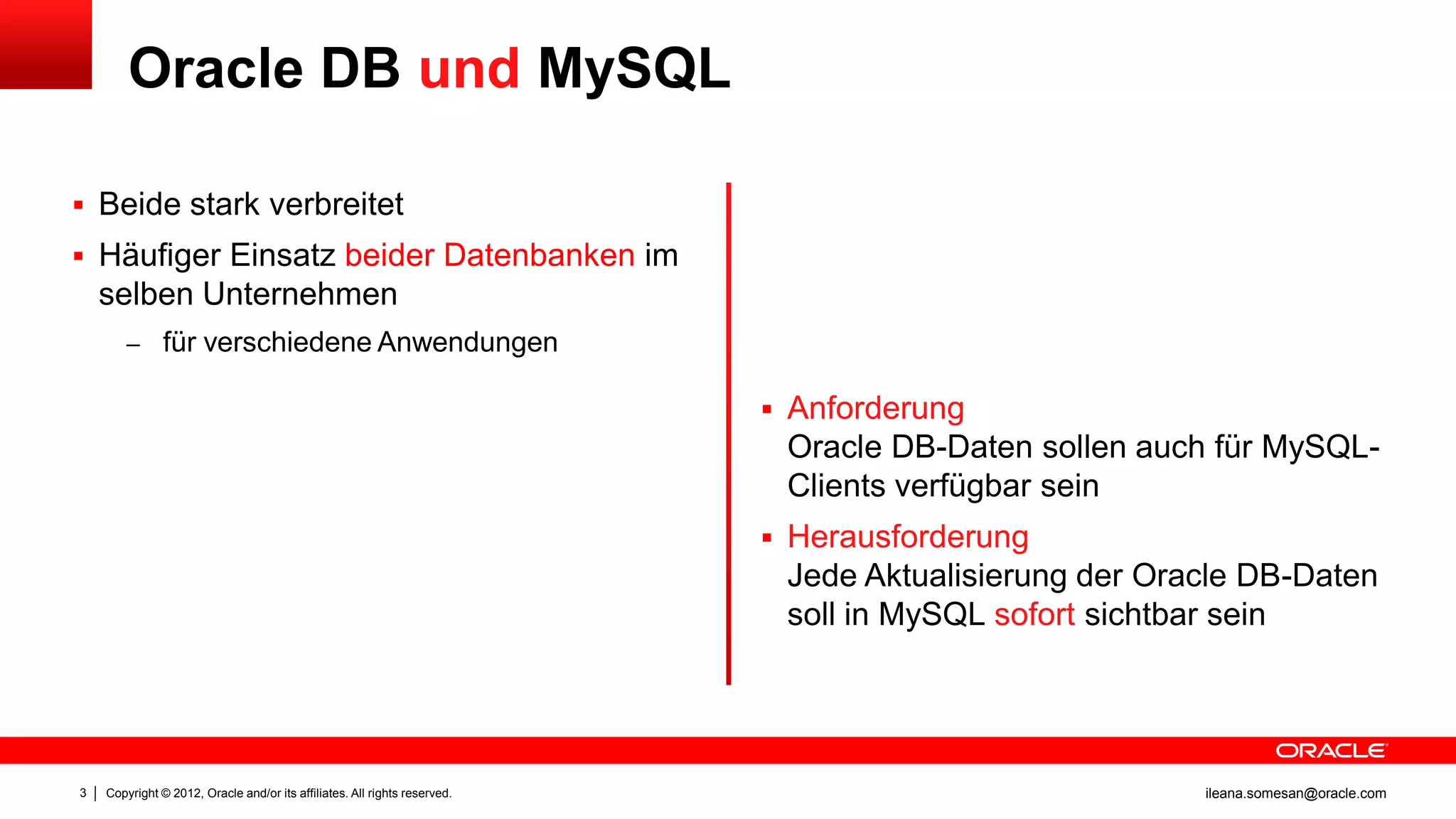 Oracle DB und MySQL

▪ Beide stark verbreitet
▪ Häufiger Einsatz beider Datenbanken im selben Unternehmen
– für verschiedene Anwendungen

▪ Anforderung
Oracle DB-Daten sollen auch für MySQL-Clients verfügbar sein
▪ Herausforderung
Jede Aktualisierung der Oracle DB-Daten soll in MySQL sofort sichtbar sein

ORACLE

3 | Copyright © 2012, Oracle and/or its affiliates. All rights reserved.

ileana.somesan@oracle.com